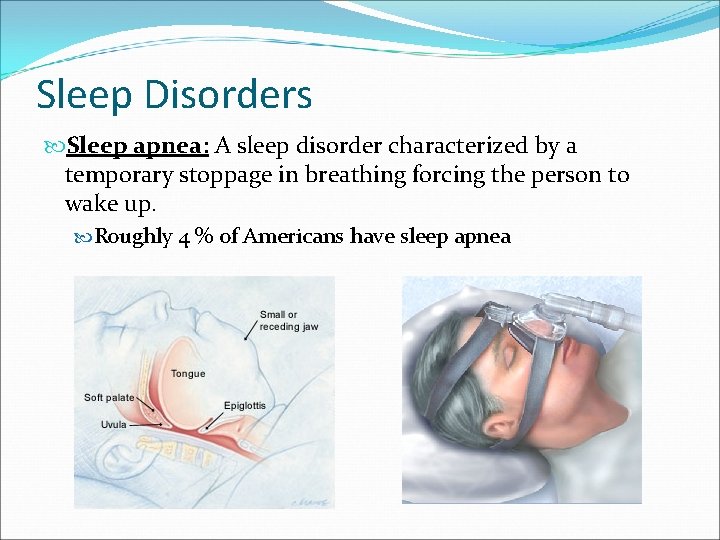 Sleep Disorders

Sleep apnea: A sleep disorder characterized by a temporary stoppage in breathing forcing the person to wake up.

Roughly 4 % of Americans have sleep apnea

Small or receding jaw

Tongue

Soft palate

Epiglottis

Uvula